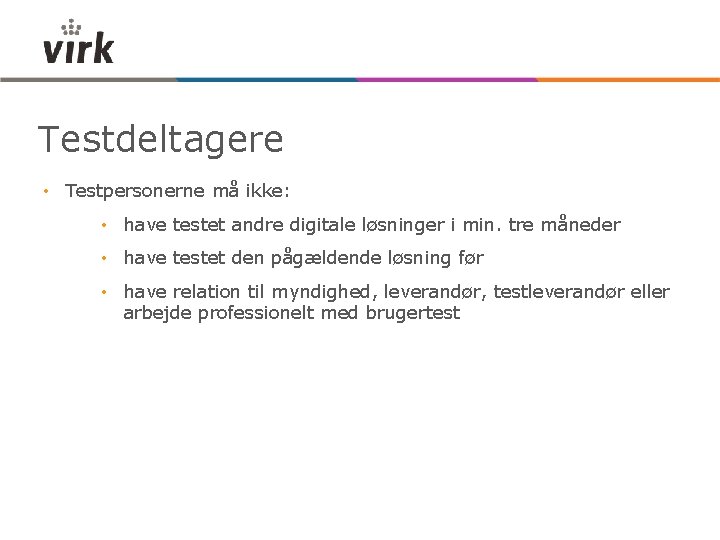 virk

Testdeltagere

• Testpersonerne må ikke:
  • have testet andre digitale løsninger i min. tre måneder
  • have testet den pågældende løsning før
  • have relation til myndighed, leverandør, testleverandør eller arbejde professionelt med brugertest